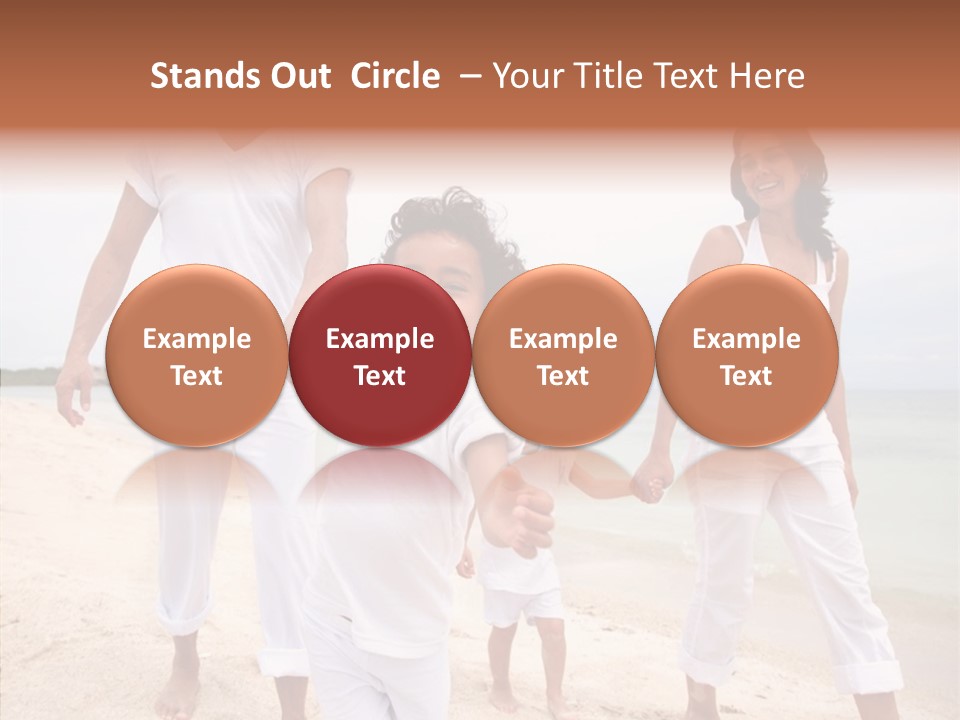 Stands Out Circle – Your Title Text Here

Example Text

Example Text

Example Text

Example Text